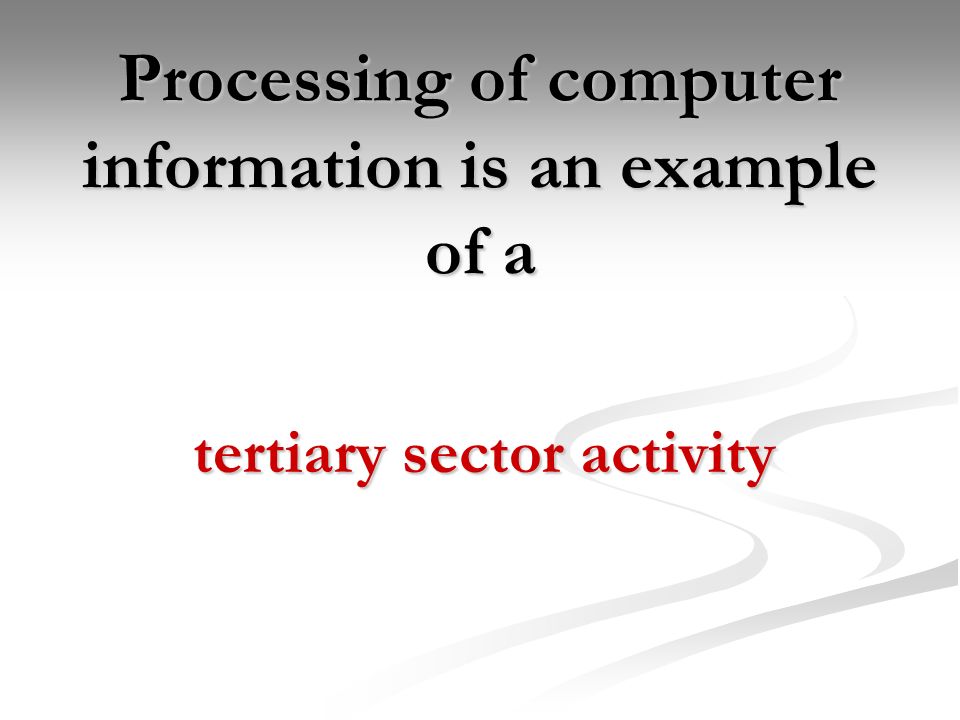 Processing of computer information is an example of a

tertiary sector activity